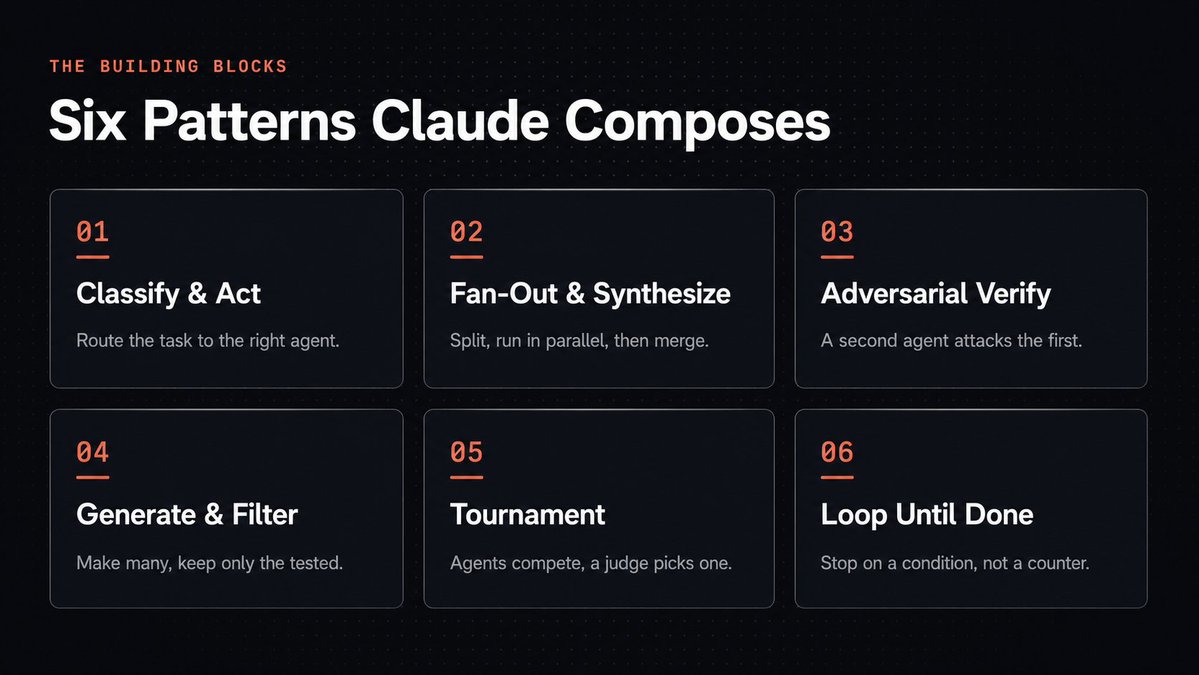 THE BUILDING BLOCKS

Six Patterns Claude Composes

01

Classify & Act

Route the task to the right agent.

02

Fan-Out & Synthesize

Split, run in parallel, then merge.

03

Adversarial Verify

A second agent attacks the first.

04

Generate & Filter

Make many, keep only the tested.

05

Tournament

Agents compete, a judge picks one.

06

Loop Until Done

Stop on a condition, not a counter.